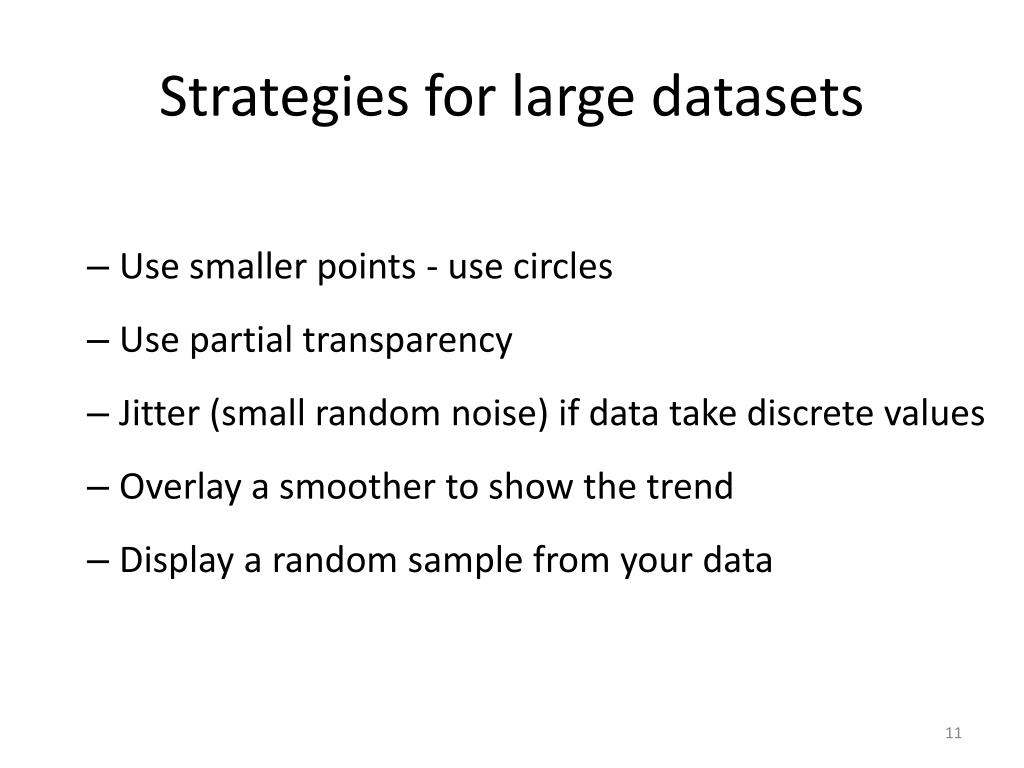 Strategies for large datasets

– Use smaller points - use circles

– Use partial transparency

– Jitter (small random noise) if data take discrete values

– Overlay a smoother to show the trend

– Display a random sample from your data

11